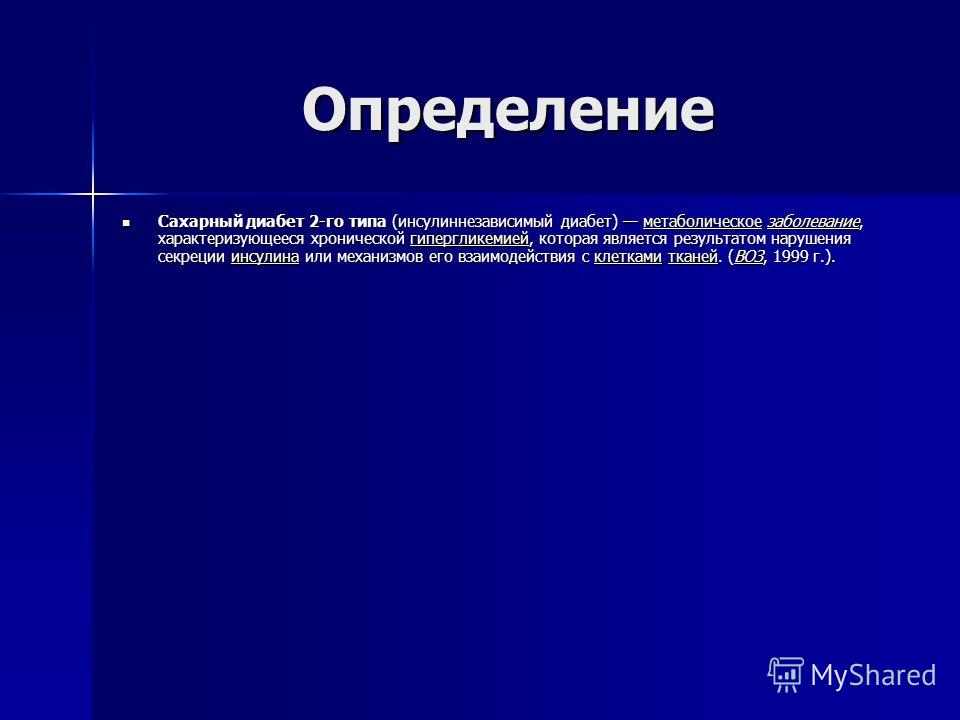 Определение

Сахарный диабет 2-го типа (инсулиннезависимый диабет) — метаболическое заболевание, характеризующееся хронической гипергликемией, которая является результатом нарушения секреции инсулина или механизмов его взаимодействия с клетками тканей. (ВОЗ, 1999 г.).

MyShared